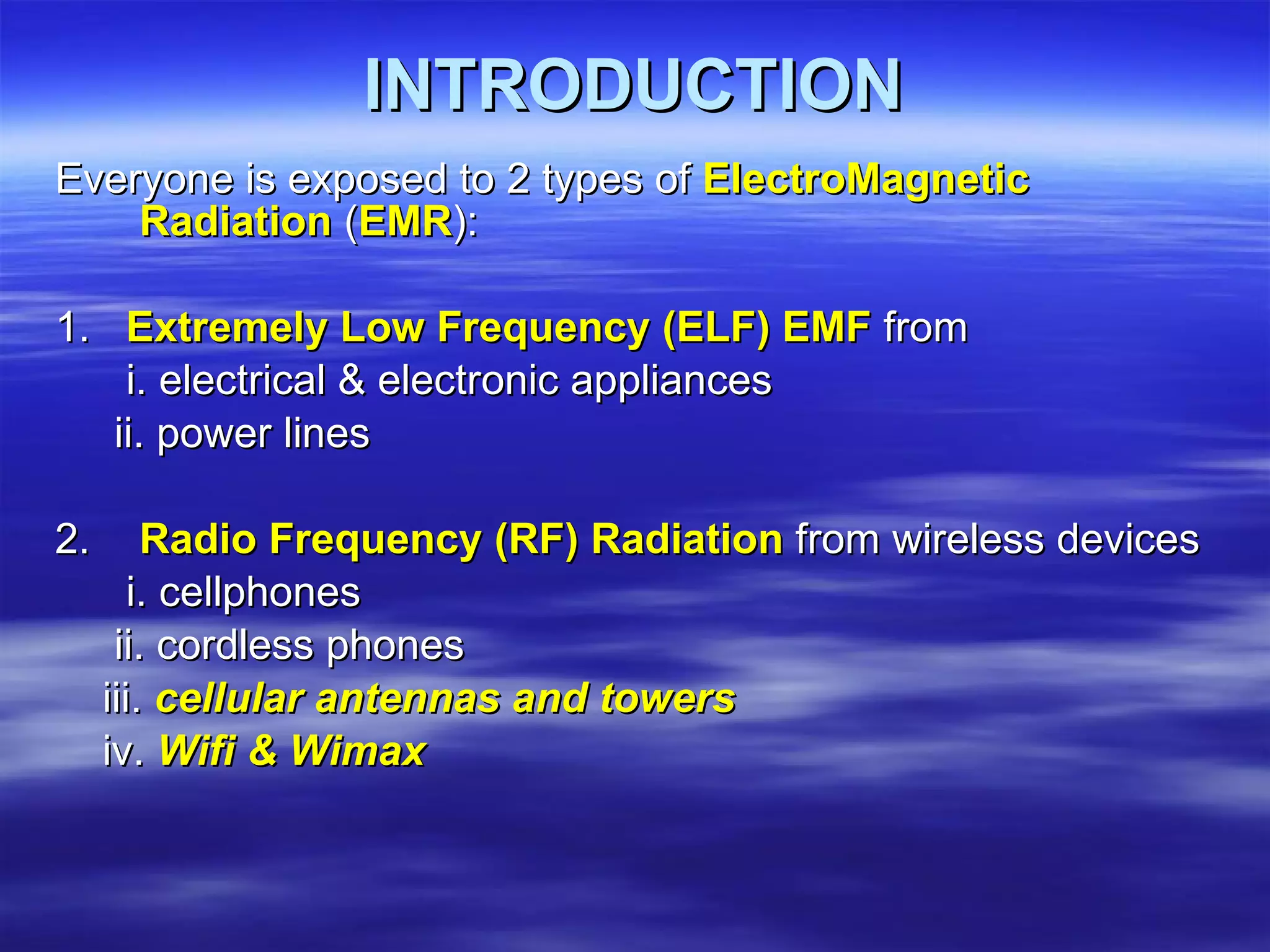 INTRODUCTION

Everyone is exposed to 2 types of ElectroMagnetic Radiation (EMR):

1. Extremely Low Frequency (ELF) EMF from
i. electrical & electronic appliances
ii. power lines

2. Radio Frequency (RF) Radiation from wireless devices
i. cellphones
ii. cordless phones
iii. cellular antennas and towers
iv. Wifi & Wimax